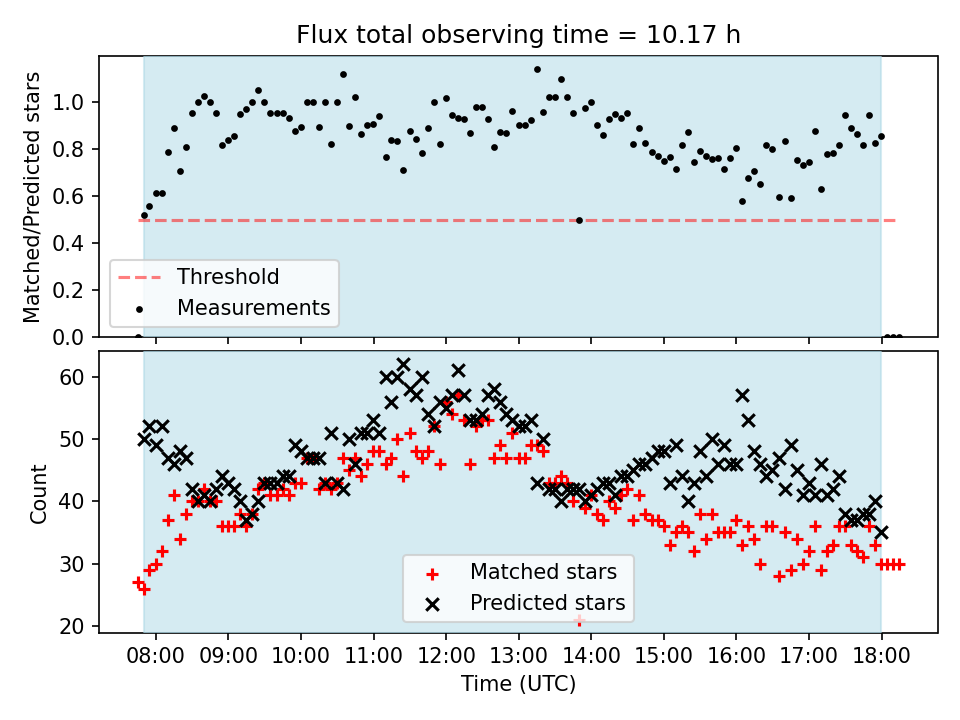 Flux total observing time = 10.17 h

Matched/Predicted stars

1.0
0.8
0.6
0.4
0.2
0.0

Threshold
Measurements

Count

60
50
40
30
20

Matched stars
Predicted stars

08:00
09:00
10:00
11:00
12:00
13:00
14:00
15:00
16:00
17:00
18:00

Time (UTC)